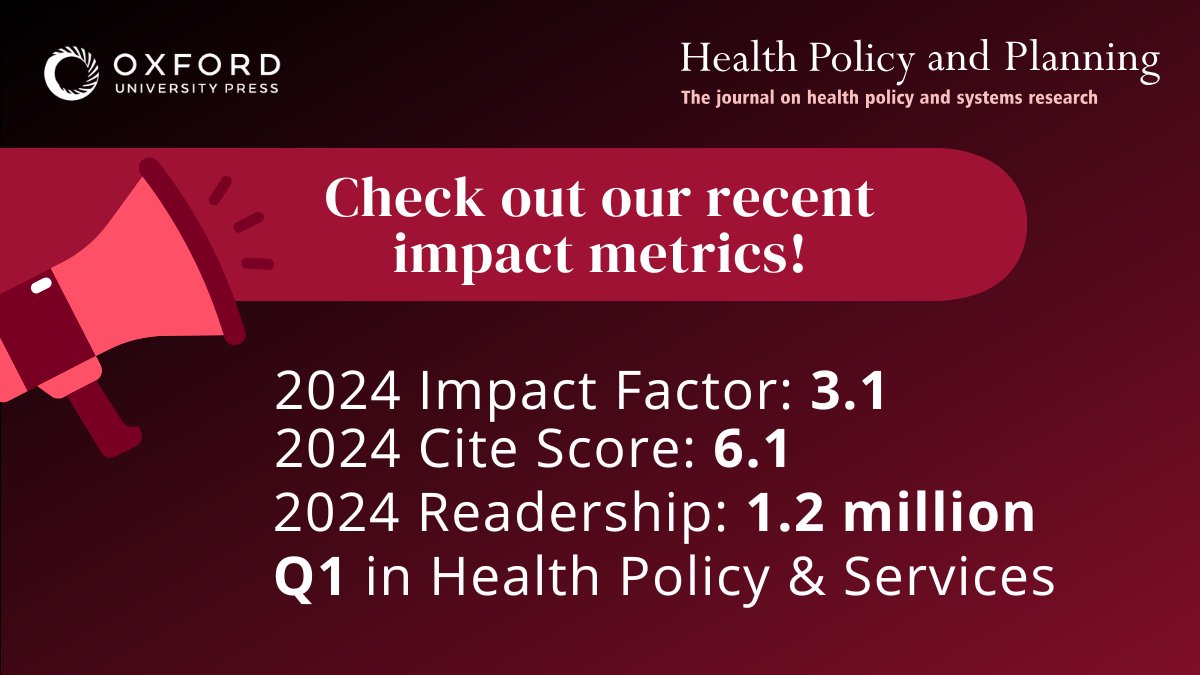 OXFORD
UNIVERSITY PRESS

Health Policy and Planning
The journal on health policy and systems research

Check out our recent impact metrics!

2024 Impact Factor: 3.1
2024 Cite Score: 6.1
2024 Readership: 1.2 million
Q1 in Health Policy & Services